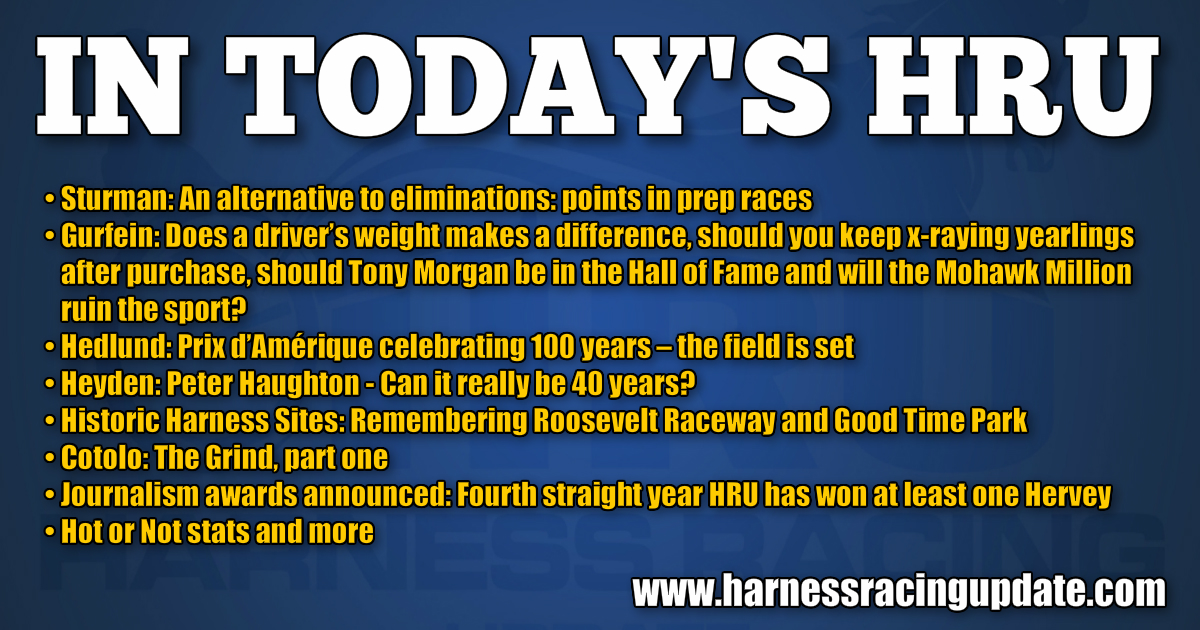 IN TODAY'S HRU

• Sturman: An alternative to eliminations: points in prep races
• Gurfein: Does a driver's weight makes a difference, should you keep x-raying yearlings after purchase, should Tony Morgan be in the Hall of Fame and will the Mohawk Million ruin the sport?
• Hedlund: Prix d'Amérique celebrating 100 years – the field is set
• Heyden: Peter Haughton - Can it really be 40 years?
• Historic Harness Sites: Remembering Roosevelt Raceway and Good Time Park
• Cotolo: The Grind, part one
• Journalism awards announced: Fourth straight year HRU has won at least one Hervey
• Hot or Not stats and more

www.harnessracingupdate.com